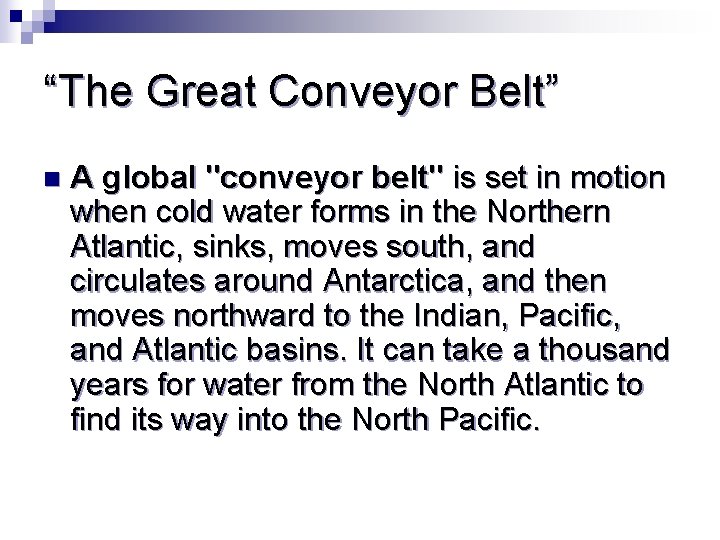 “The Great Conveyor Belt”

A global "conveyor belt" is set in motion when cold water forms in the Northern Atlantic, sinks, moves south, and circulates around Antarctica, and then moves northward to the Indian, Pacific, and Atlantic basins. It can take a thousand years for water from the North Atlantic to find its way into the North Pacific.